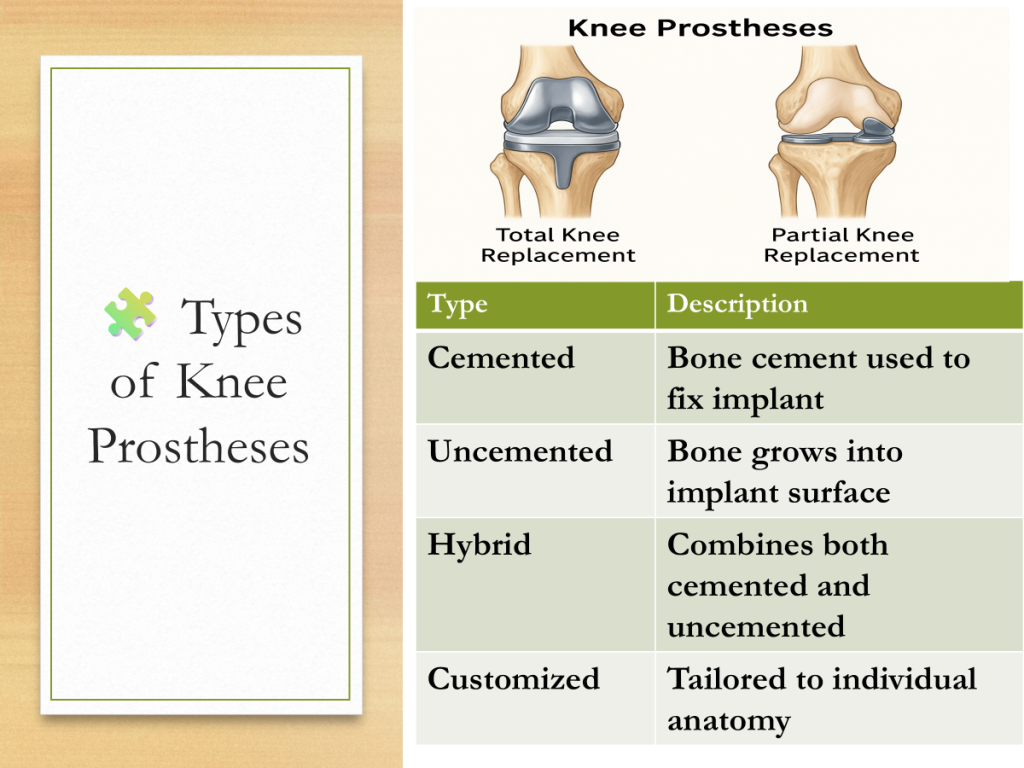 Types of Knee Prostheses

Knee Prostheses

Total Knee Replacement

Partial Knee Replacement

| Type | Description |
|---|---|
| Cemented | Bone cement used to fix implant |
| Uncemented | Bone grows into implant surface |
| Hybrid | Combines both cemented and uncemented |
| Customized | Tailored to individual anatomy |